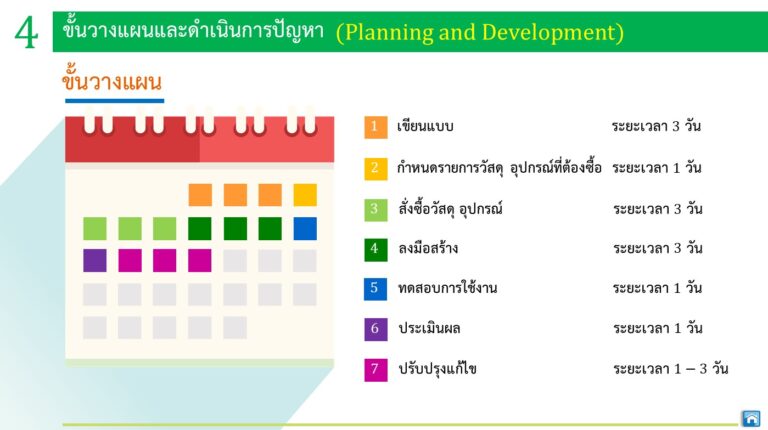 4 ขั้นวางแผนและดำเนินการปัญหา (Planning and Development)

ขั้นวางแผน

1 เขียนแบบ ระยะเวลา 3 วัน

2 กำหนดรายการวัสดุ อุปกรณ์ที่ต้องซื้อ ระยะเวลา 1 วัน

3 สั่งซื้อวัสดุ อุปกรณ์ ระยะเวลา 3 วัน

4 ลงมือสร้าง ระยะเวลา 3 วัน

5 ทดสอบการใช้งาน ระยะเวลา 1 วัน

6 ประเมินผล ระยะเวลา 1 วัน

7 ปรับปรุงแก้ไข ระยะเวลา 1 – 3 วัน